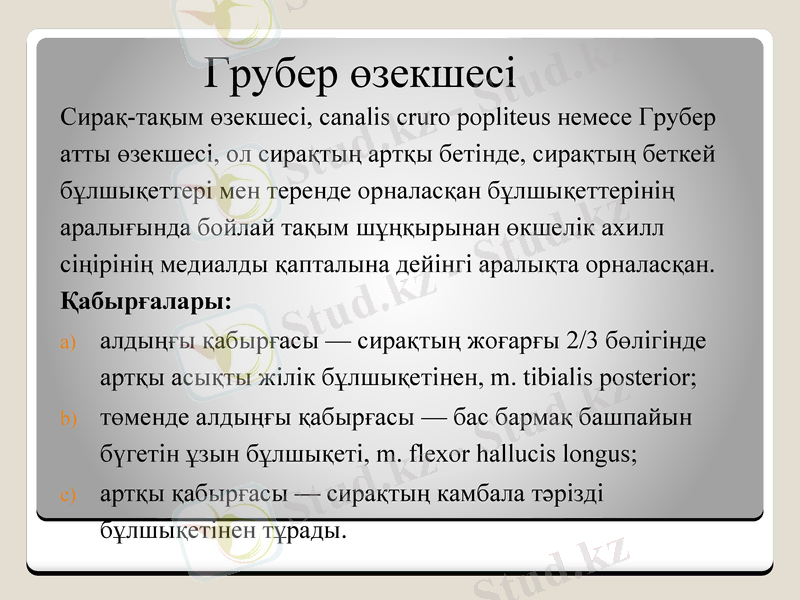 Грубер өзекшесі

Сирақ-тақым өзекшесі, canalis cruro popliteus немесе Грубер атты өзекшесі, ол сирақтың артқы бетінде, сирақтың беткей бұлшықеттері мен теренде орналасқан бұлшықеттерінің аралығында бойлай тақым шұңқырынан өкшелік ахилл сіңірінің медиалды қапталына дейінгі аралықта орналасқан.

Қабырғалары:

a) алдыңғы қабырғасы — сирақтың жоғарғы 2/3 бөлігінде артқы асықты жілік бұлшықетінен, m. tibialis posterior;

b) төменде алдыңғы қабырғасы — бас бармақ башпайын бүгетін ұзын бұлшықеті, m. flexor hallucis longus;

c) артқы қабырғасы — сирақтың камбала тәрізді бұлшықетінен тұрады.

Stud.kz